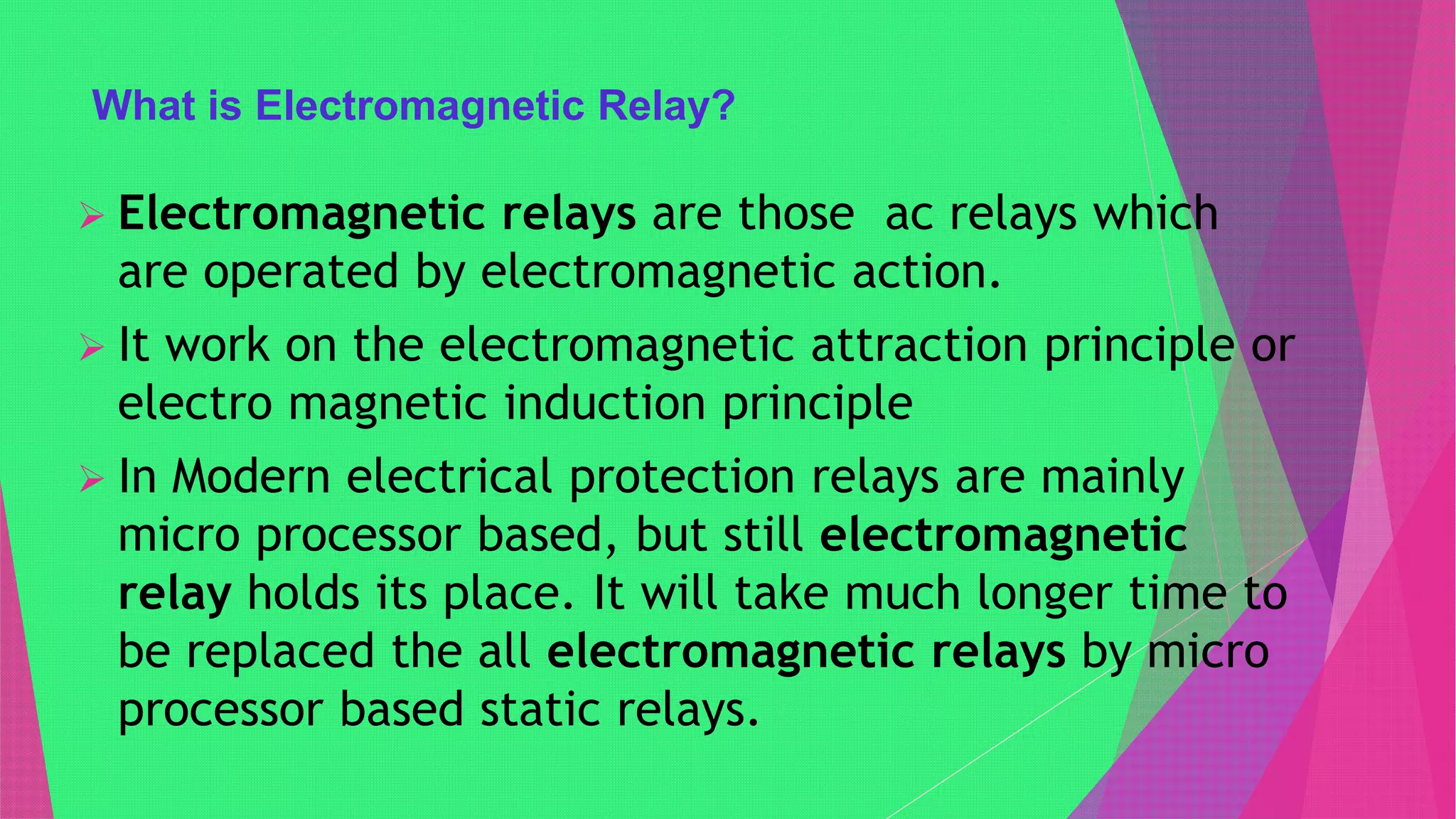 What is Electromagnetic Relay?

➢ Electromagnetic relays are those ac relays which are operated by electromagnetic action.

➢ It work on the electromagnetic attraction principle or electro magnetic induction principle

➢ In Modern electrical protection relays are mainly micro processor based, but still electromagnetic relay holds its place. It will take much longer time to be replaced the all electromagnetic relays by micro processor based static relays.